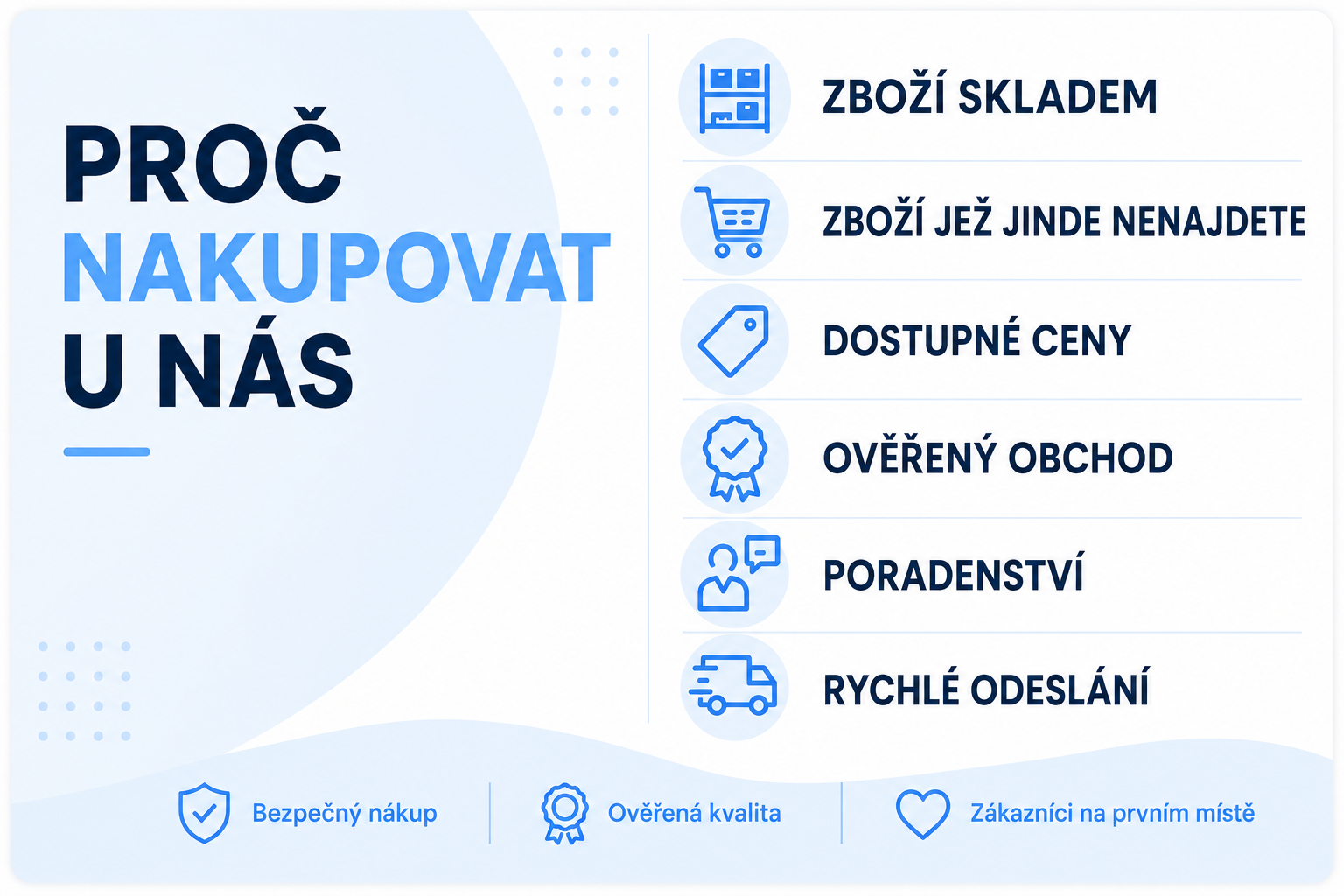 PROČ
NAKUPOVAT
U NÁS

ZBOŽÍ SKLADEM

ZBOŽÍ JEŽ JINDE NENAJDETE

DOSTUPNÉ CENY

OVĚŘENÝ OBCHOD

PORADENSTVÍ

RYCHLÉ ODESLÁNÍ

Bezpečný nákup

Ověřená kvalita

Zákazníci na prvním místě